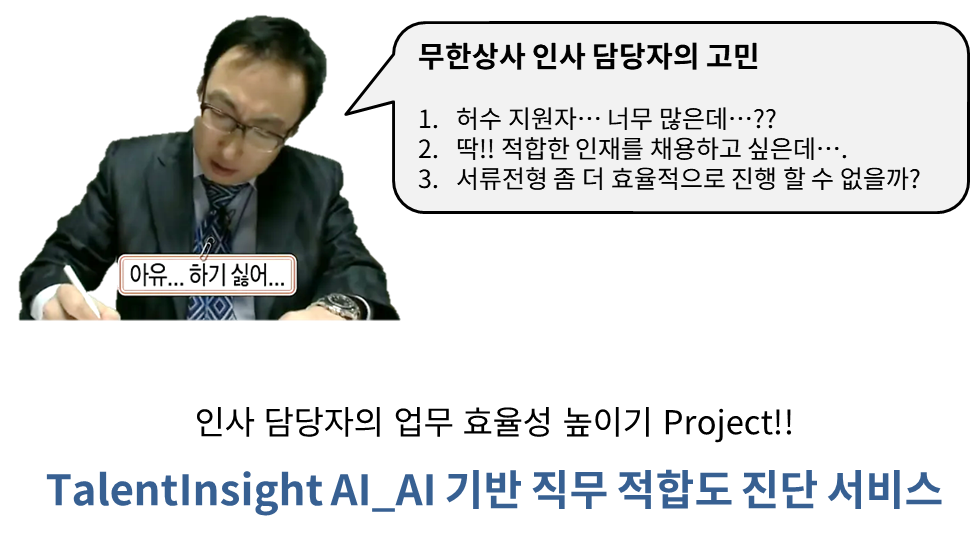 무한상사 인사 담당자의 고민

1. 허수 지원자… 너무 많은데…??
2. 딱!! 적합한 인재를 채용하고 싶은데….
3. 서류전형 좀 더 효율적으로 진행 할 수 없을까?

아유... 하기 싫어...

인사 담당자의 업무 효율성 높이기 Project!!

TalentInsight AI_AI 기반 직무 적합도 진단 서비스